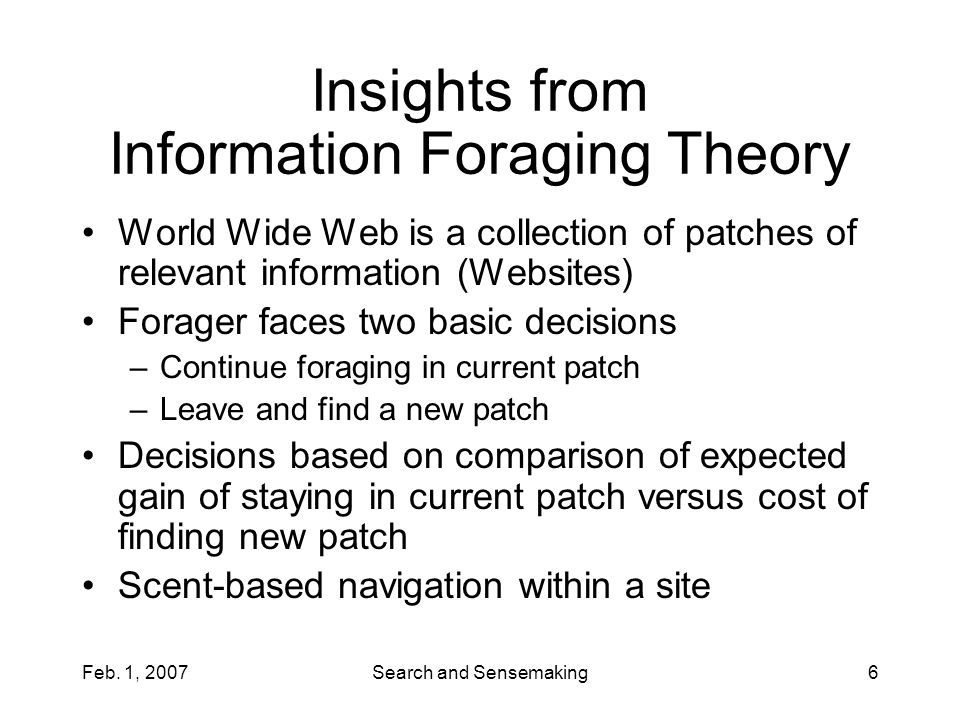 Insights from Information Foraging Theory

• World Wide Web is a collection of patches of relevant information (Websites)
• Forager faces two basic decisions
– Continue foraging in current patch
– Leave and find a new patch
• Decisions based on comparison of expected gain of staying in current patch versus cost of finding new patch
• Scent-based navigation within a site

Feb. 1, 2007 Search and Sensemaking 6